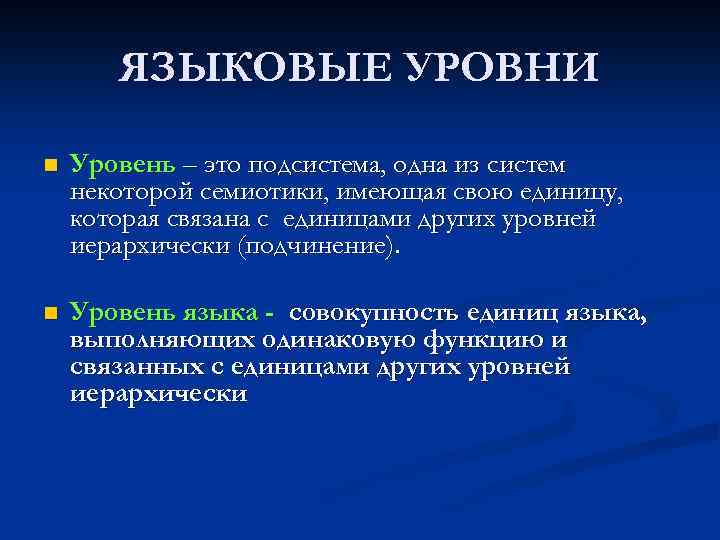 ЯЗЫКОВЫЕ УРОВНИ

Уровень – это подсистема, одна из систем некоторой семиотики, имеющая свою единицу, которая связана с единицами других уровней иерархически (подчинение).

Уровень языка - совокупность единиц языка, выполняющих одинаковую функцию и связанных с единицами других уровней иерархически